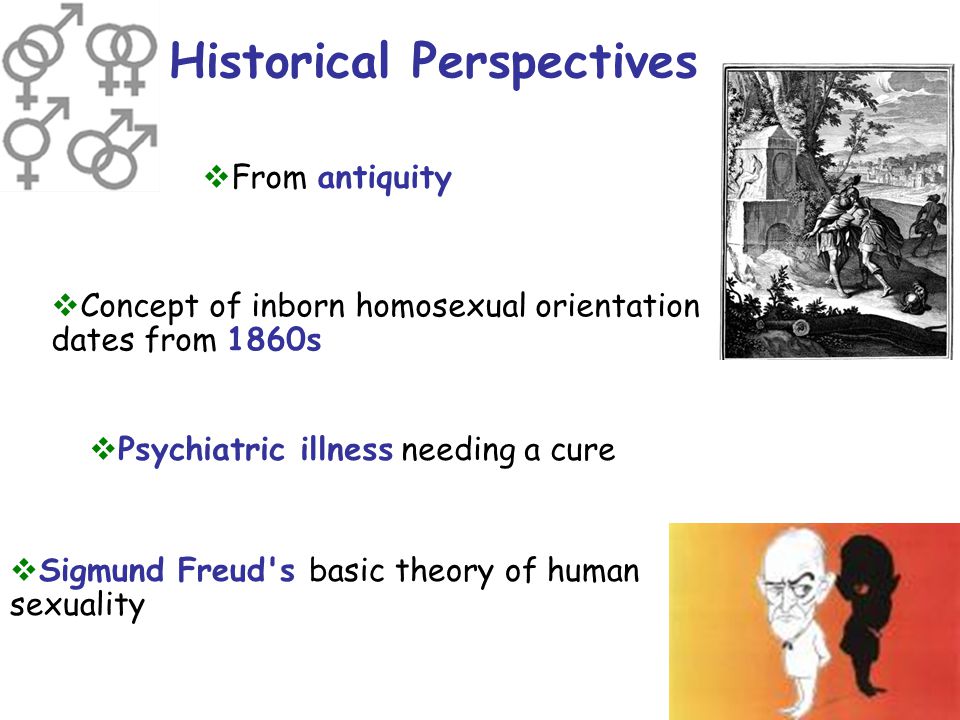 Historical Perspectives

❖From antiquity

❖Concept of inborn homosexual orientation dates from 1860s

❖Psychiatric illness needing a cure

❖Sigmund Freud's basic theory of human sexuality